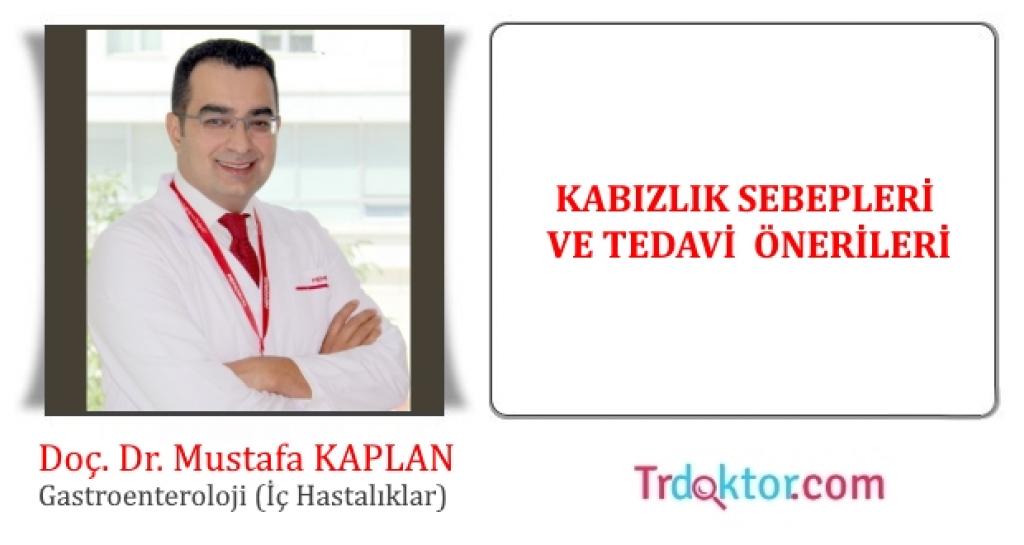 KABIZLIK SEBEPLERİ VE TEDAVİ ÖNERİLERİ

Doç. Dr. Mustafa KAPLAN
Gastroenteroloji (İç Hastalıklar)

Trdoktor.com